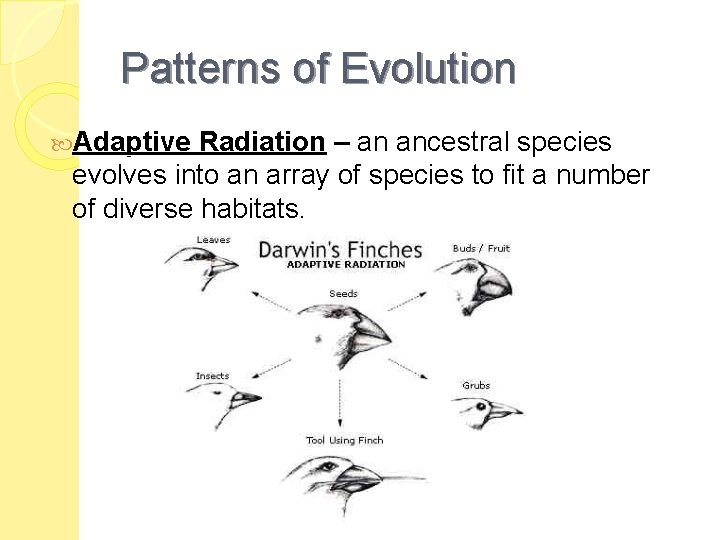 Patterns of Evolution

Adaptive Radiation – an ancestral species evolves into an array of species to fit a number of diverse habitats.

Leaves

Darwin's Finches
ADAPTIVE RADIATION

Buds / Fruit

Seeds

Insects

Grubs

Tool Using Finch